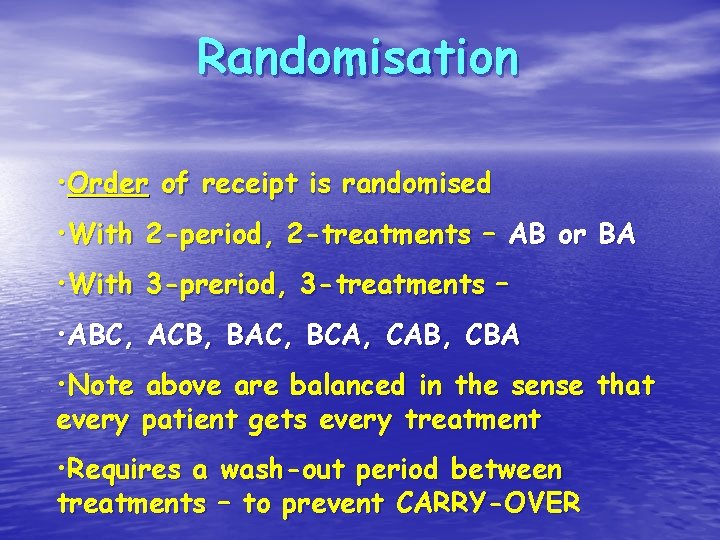 Randomisation

•Order of receipt is randomised

•With 2-period, 2-treatments – AB or BA

•With 3-preriod, 3-treatments –

•ABC, ACB, BAC, BCA, CAB, CBA

•Note above are balanced in the sense that every patient gets every treatment

•Requires a wash-out period between treatments – to prevent CARRY-OVER